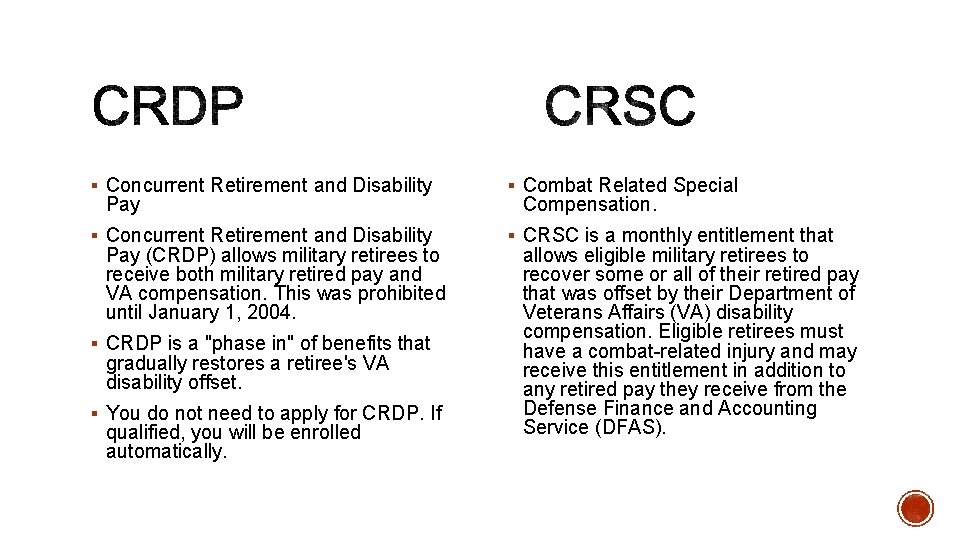 CRDP

▪ Concurrent Retirement and Disability Pay

▪ Concurrent Retirement and Disability Pay (CRDP) allows military retirees to receive both military retired pay and VA compensation. This was prohibited until January 1, 2004.

▪ CRDP is a "phase in" of benefits that gradually restores a retiree's VA disability offset.

▪ You do not need to apply for CRDP. If qualified, you will be enrolled automatically.

CRSC

▪ Combat Related Special Compensation.

▪ CRSC is a monthly entitlement that allows eligible military retirees to recover some or all of their retired pay that was offset by their Department of Veterans Affairs (VA) disability compensation. Eligible retirees must have a combat-related injury and may receive this entitlement in addition to any retired pay they receive from the Defense Finance and Accounting Service (DFAS).